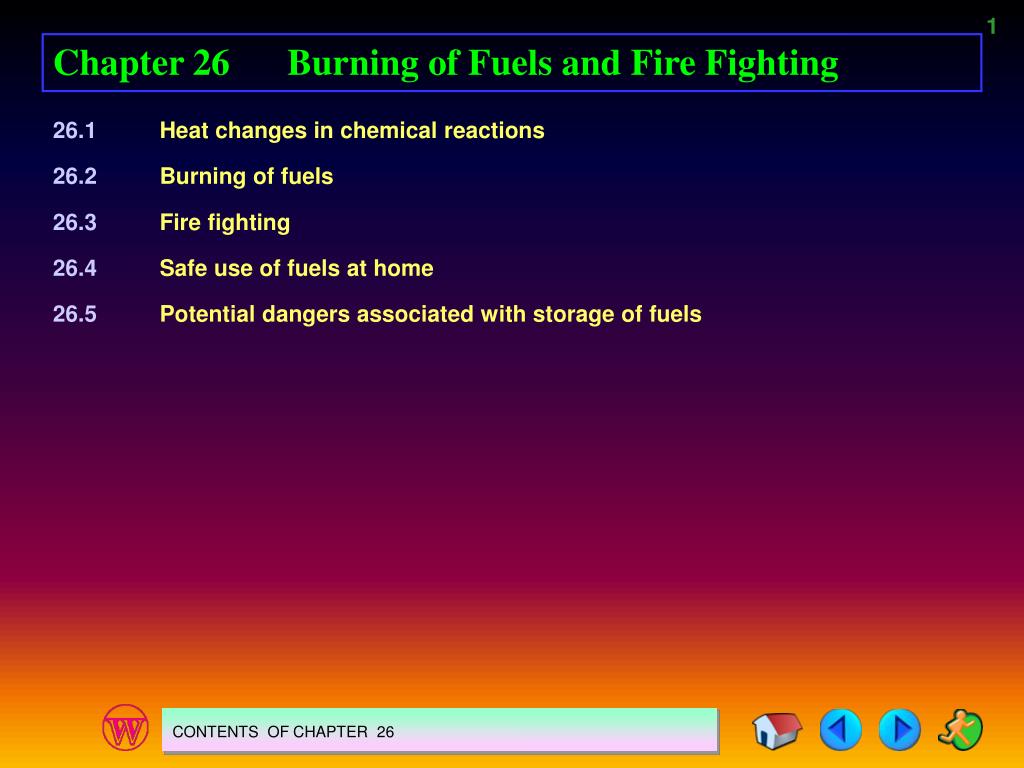 1

Chapter 26 Burning of Fuels and Fire Fighting

26.1 Heat changes in chemical reactions

26.2 Burning of fuels

26.3 Fire fighting

26.4 Safe use of fuels at home

26.5 Potential dangers associated with storage of fuels

W

CONTENTS OF CHAPTER 26